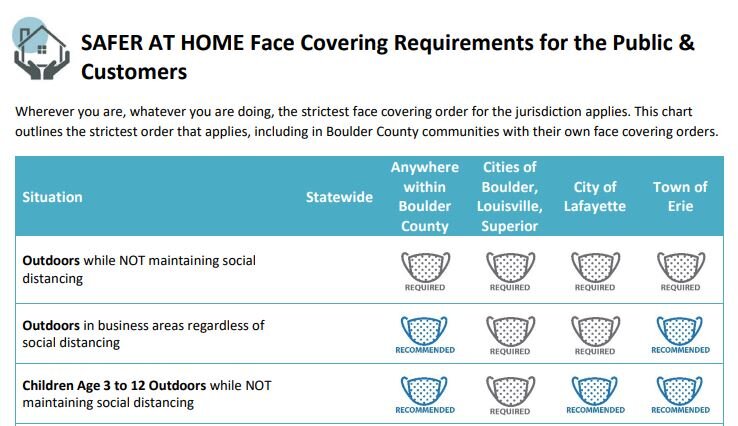 SAFER AT HOME Face Covering Requirements for the Public & Customers

Wherever you are, whatever you are doing, the strictest face covering order for the jurisdiction applies. This chart outlines the strictest order that applies, including in Boulder County communities with their own face covering orders.

| Situation | Statewide | Anywhere within Boulder County | Cities of Boulder, Louisville, Superior | City of Lafayette | Town of Erie |
|---|---|---|---|---|---|
| **Outdoors** while NOT maintaining social distancing | | REQUIRED | REQUIRED | REQUIRED | REQUIRED |
| **Outdoors** in business areas regardless of social distancing | | RECOMMENDED | REQUIRED | REQUIRED | RECOMMENDED |
| **Children Age 3 to 12 Outdoors** while NOT maintaining social distancing | | RECOMMENDED | REQUIRED | RECOMMENDED | RECOMMENDED |